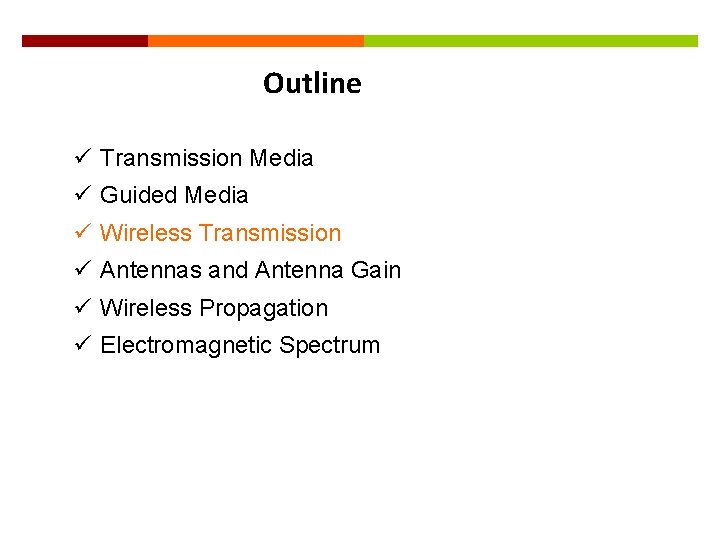 Outline

✓ Transmission Media
✓ Guided Media
✓ Wireless Transmission
✓ Antennas and Antenna Gain
✓ Wireless Propagation
✓ Electromagnetic Spectrum